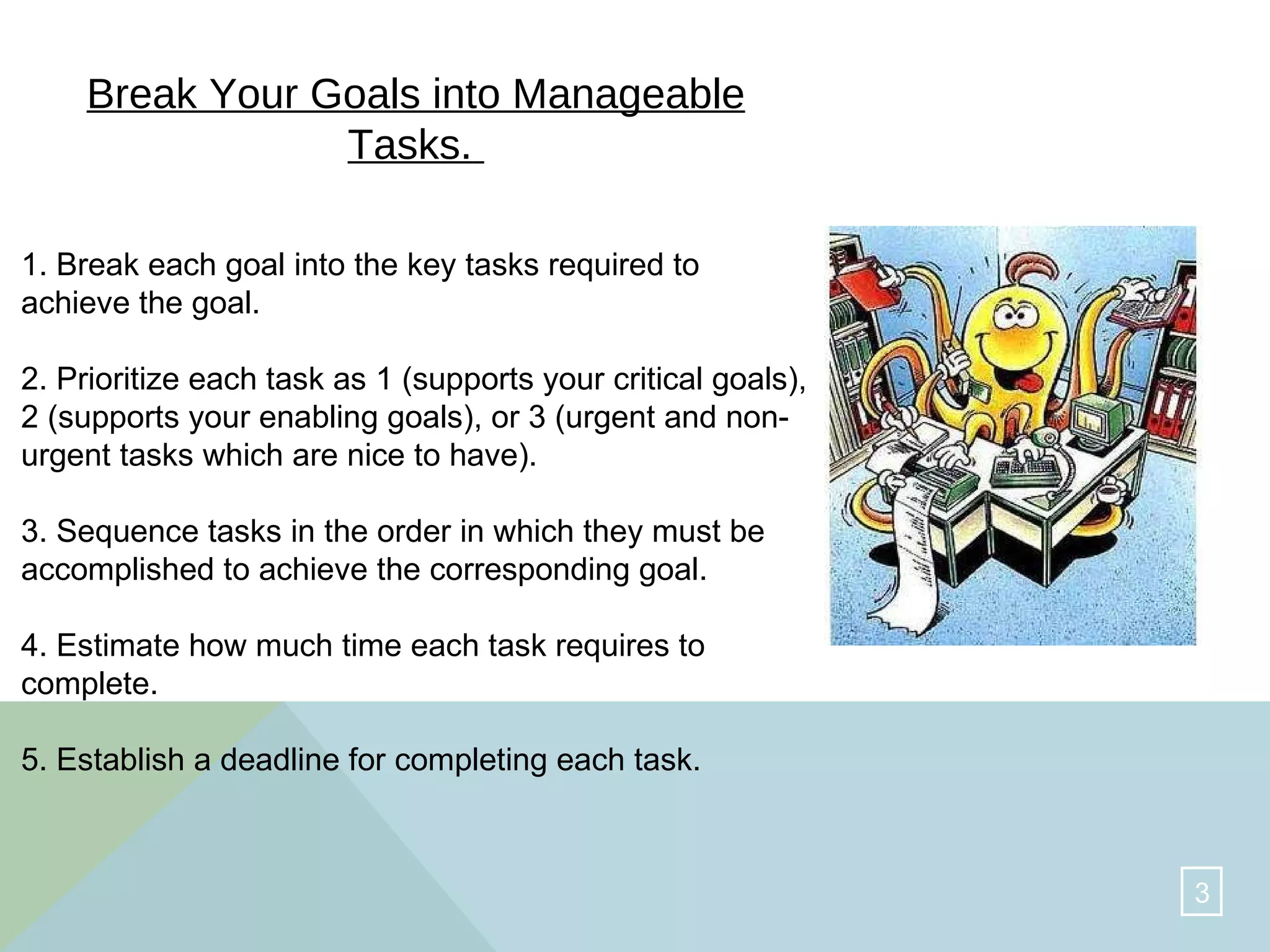 Break Your Goals into Manageable Tasks.

1. Break each goal into the key tasks required to achieve the goal.

2. Prioritize each task as 1 (supports your critical goals), 2 (supports your enabling goals), or 3 (urgent and non-urgent tasks which are nice to have).

3. Sequence tasks in the order in which they must be accomplished to achieve the corresponding goal.

4. Estimate how much time each task requires to complete.

5. Establish a deadline for completing each task.

3